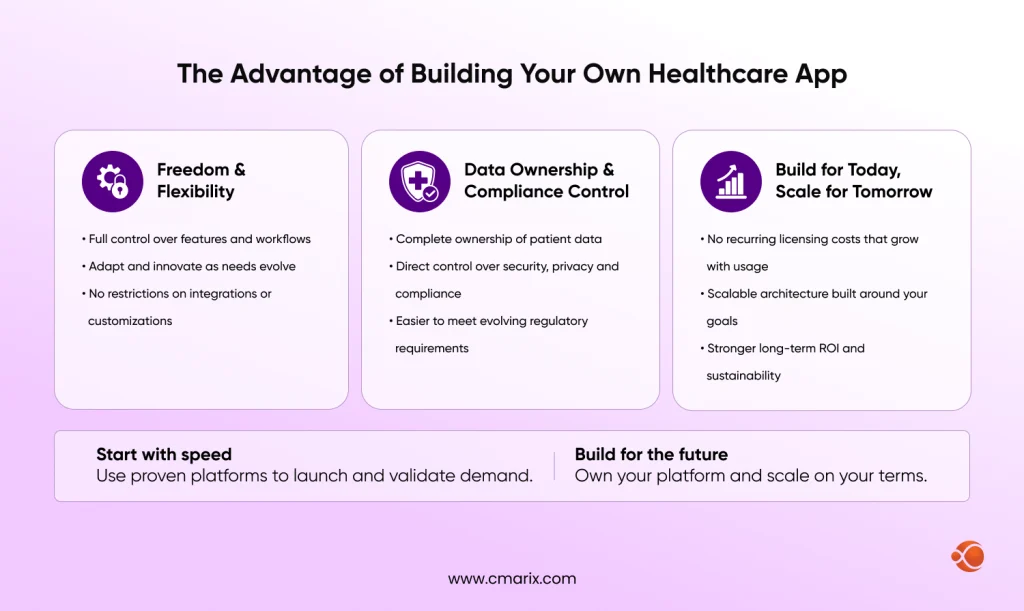 The Advantage of Building Your Own Healthcare App

Freedom & Flexibility

• Full control over features and workflows
• Adapt and innovate as needs evolve
• No restrictions on integrations or customizations

Data Ownership & Compliance Control

• Complete ownership of patient data
• Direct control over security, privacy and compliance
• Easier to meet evolving regulatory requirements

Build for Today, Scale for Tomorrow

• No recurring licensing costs that grow with usage
• Scalable architecture built around your goals
• Stronger long-term ROI and sustainability

Start with speed
Use proven platforms to launch and validate demand.

Build for the future
Own your platform and scale on your terms.

www.cmarix.com